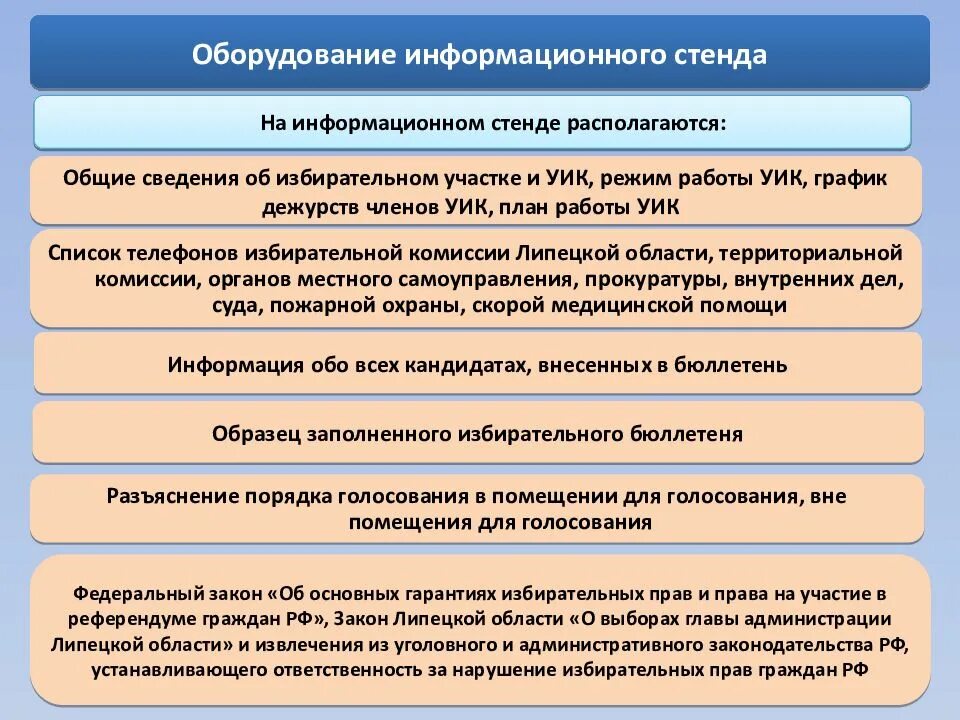 Оборудование информационного стенда

На информационном стенде располагаются:

Общие сведения об избирательном участке и УИК, режим работы УИК, график дежурств членов УИК, план работы УИК

Список телефонов избирательной комиссии Липецкой области, территориальной комиссии, органов местного самоуправления, прокуратуры, внутренних дел, суда, пожарной охраны, скорой медицинской помощи

Информация обо всех кандидатах, внесенных в бюллетень

Образец заполненного избирательного бюллетеня

Разъяснение порядка голосования в помещении для голосования, вне помещения для голосования

Федеральный закон «Об основных гарантиях избирательных прав и права на участие в референдуме граждан РФ», Закон Липецкой области «О выборах главы администрации Липецкой области» и извлечения из уголовного и административного законодательства РФ, устанавливающего ответственность за нарушение избирательных прав граждан РФ